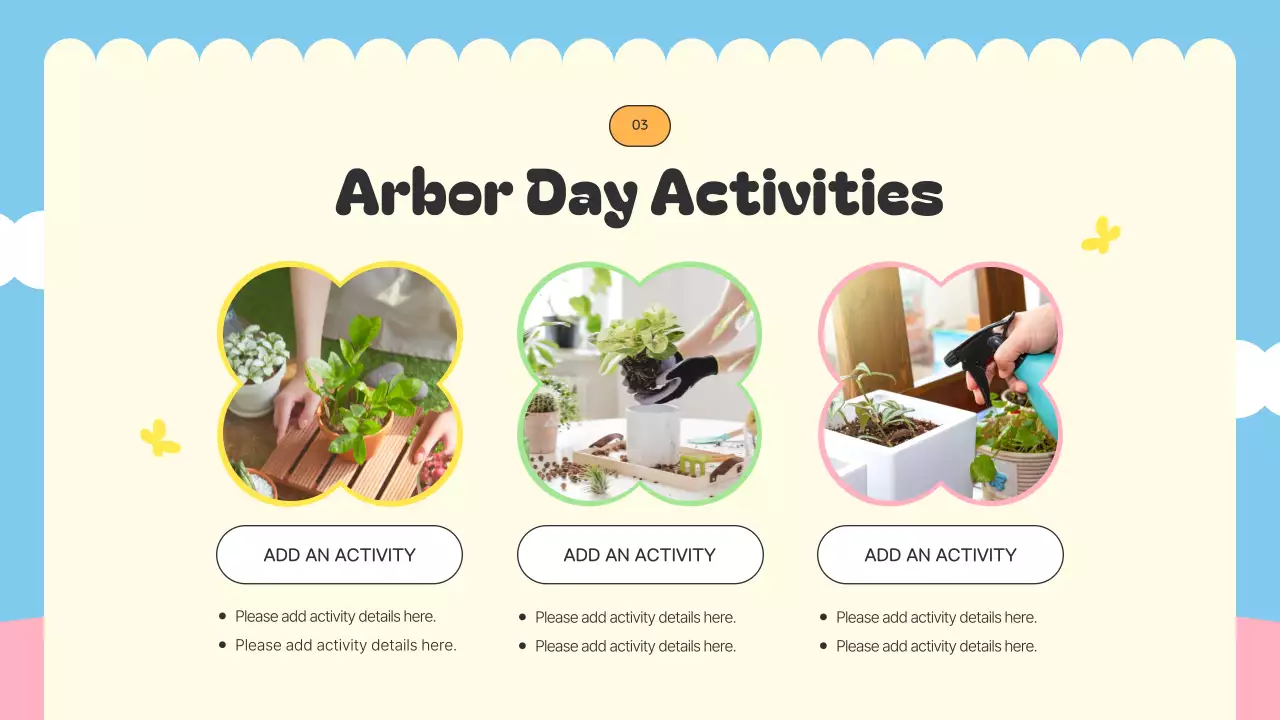 03

Arbor Day Activities

ADD AN ACTIVITY

- Please add activity details here.
- Please add activity details here.

ADD AN ACTIVITY

- Please add activity details here.
- Please add activity details here.

ADD AN ACTIVITY

- Please add activity details here.
- Please add activity details here.